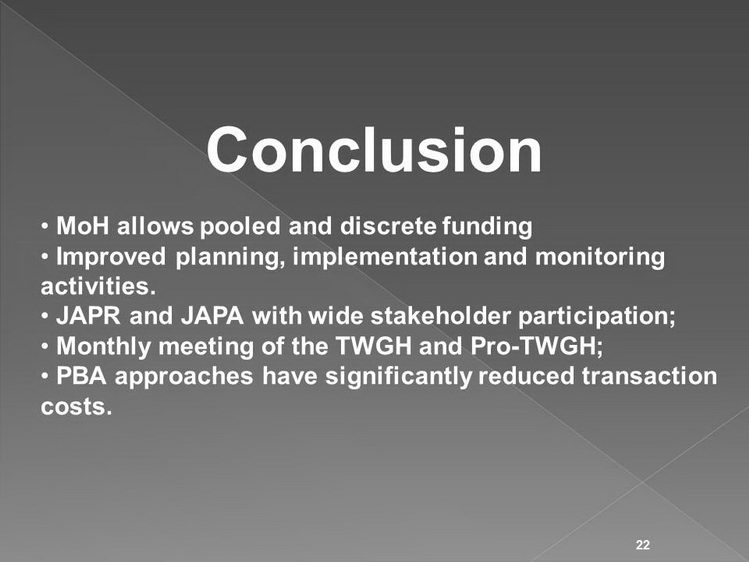 Conclusion

• MoH allows pooled and discrete funding
• Improved planning, implementation and monitoring activities.
• JAPR and JAPA with wide stakeholder participation;
• Monthly meeting of the TWGH and Pro-TWGH;
• PBA approaches have significantly reduced transaction costs.

22